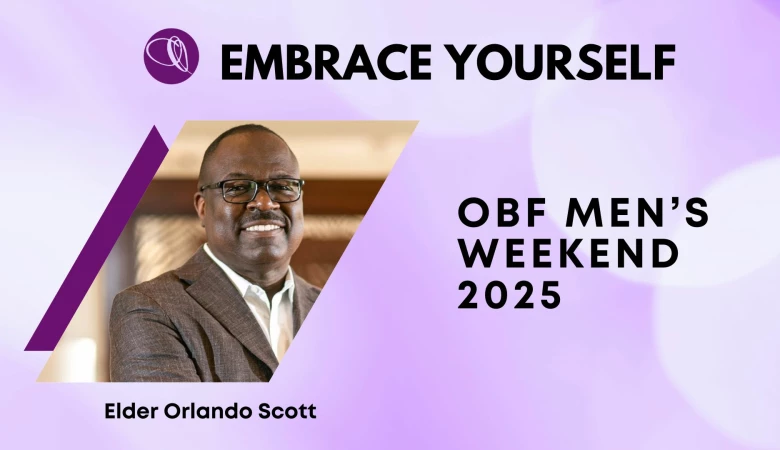 EMBRACE YOURSELF

OBF MEN'S WEEKEND 2025

Elder Orlando Scott